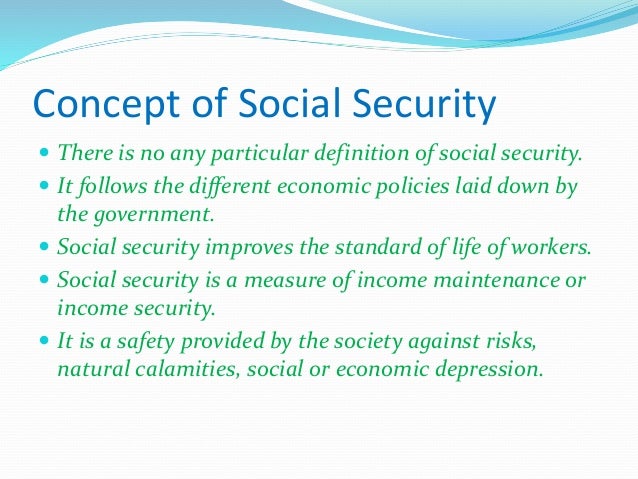 Concept of Social Security

- There is no any particular definition of social security.
- It follows the different economic policies laid down by the government.
- Social security improves the standard of life of workers.
- Social security is a measure of income maintenance or income security.
- It is a safety provided by the society against risks, natural calamities, social or economic depression.